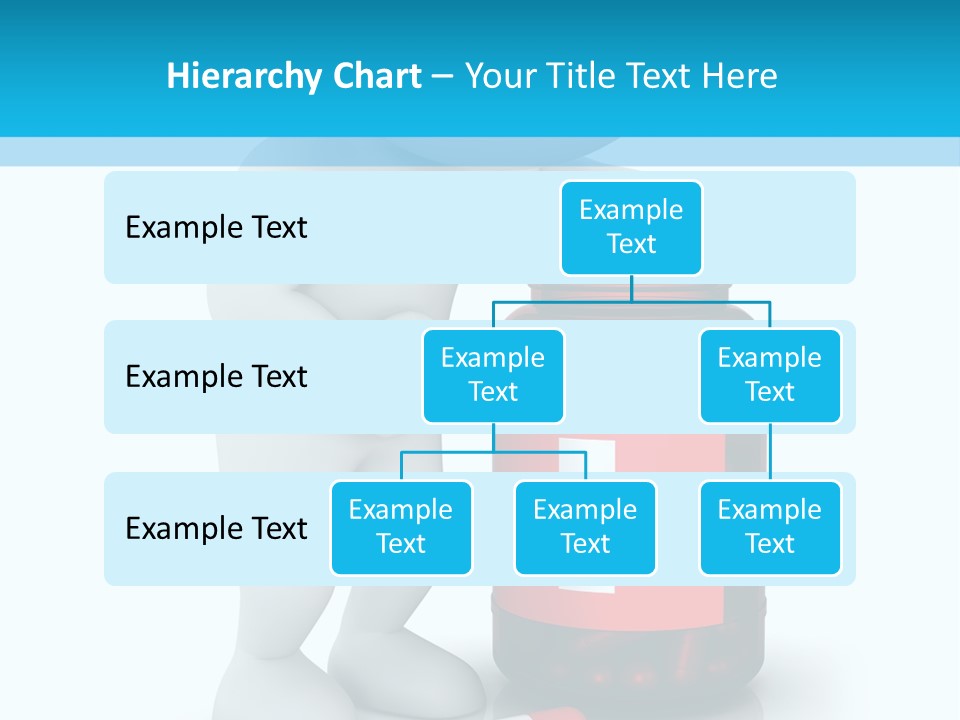 Hierarchy Chart – Your Title Text Here

Example Text

Example Text

Example Text

Example Text

Example Text

Example Text

Example Text

Example Text

Example Text